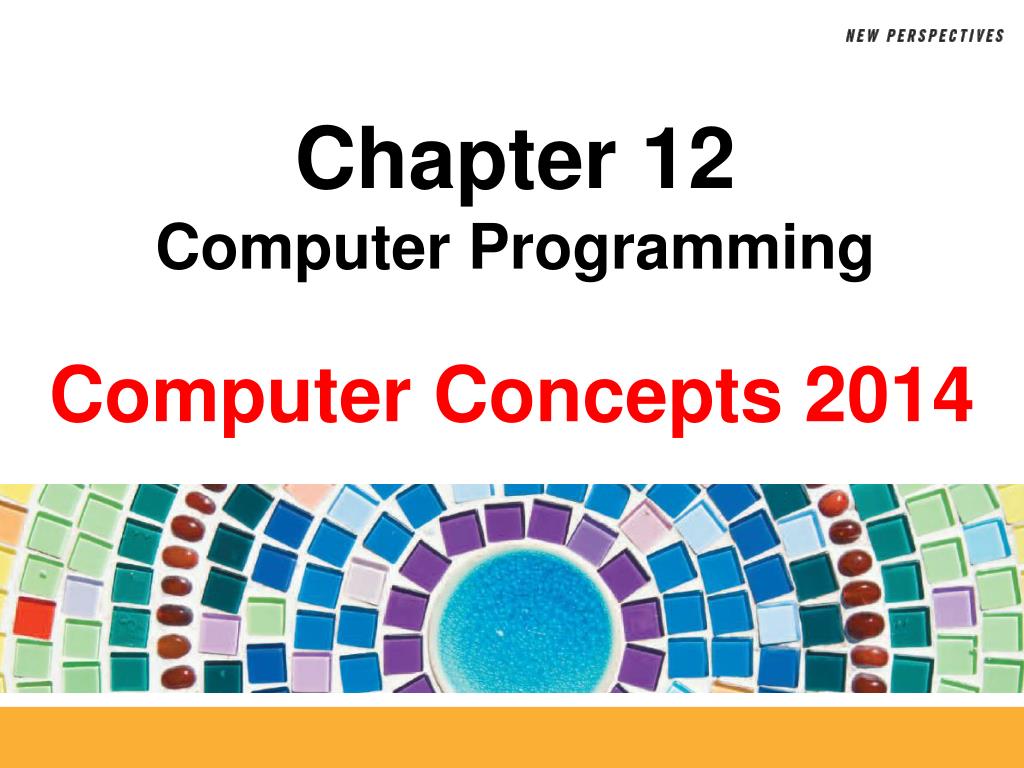 NEW PERSPECTIVES

Chapter 12
Computer Programming

Computer Concepts 2014